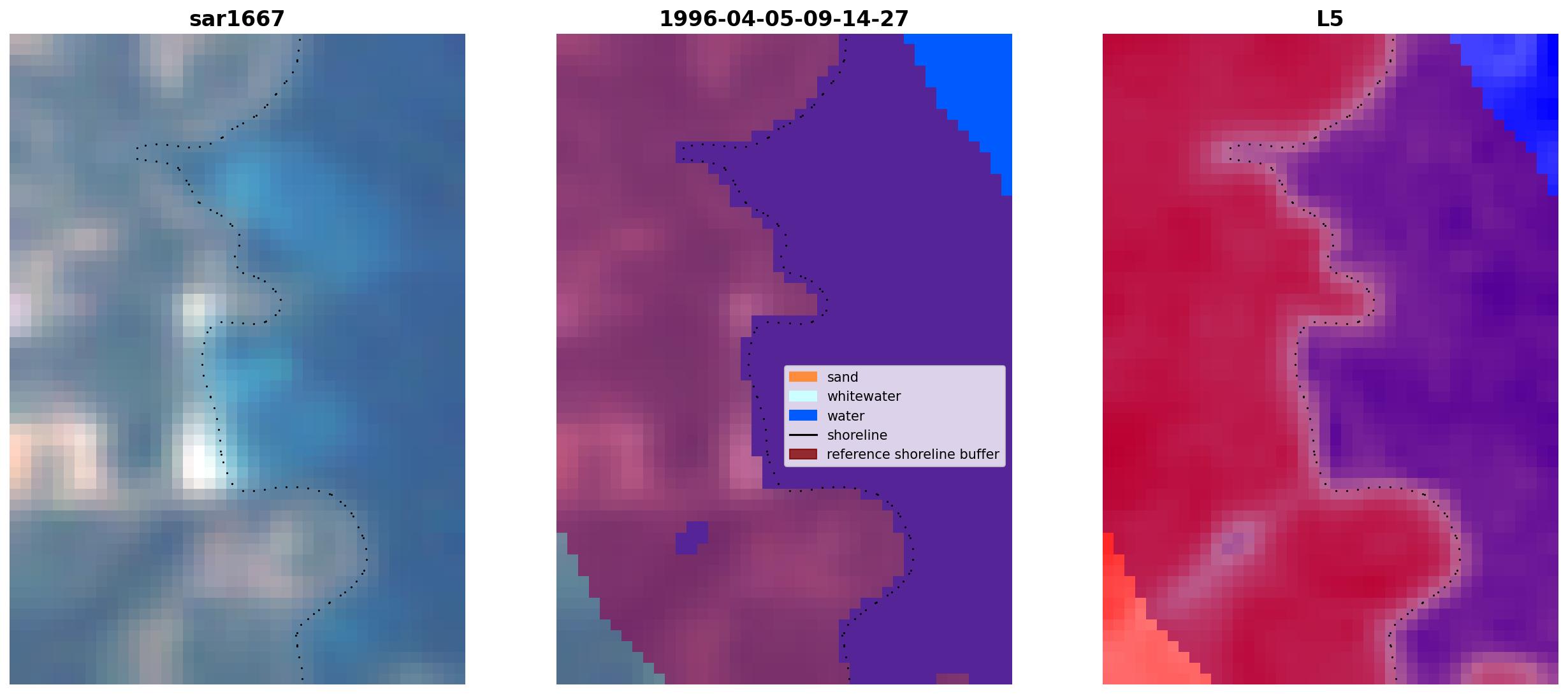 sar1667

1996-04-05-09-14-27

sand
whitewater
water
shoreline
reference shoreline buffer

L5